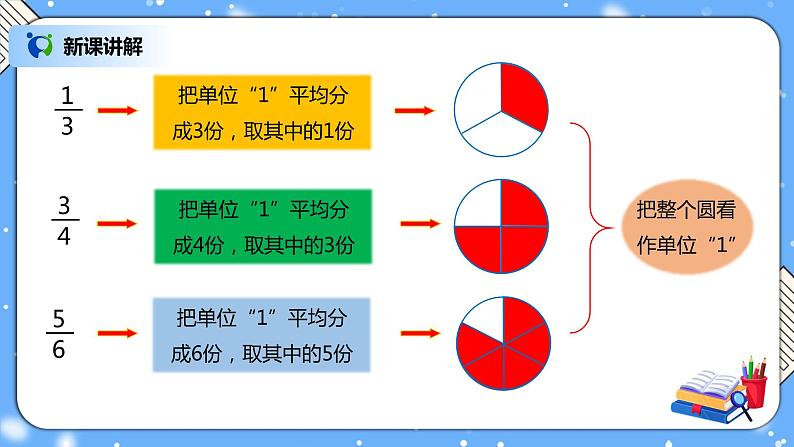 新课讲解

$\frac{1}{3}$

把单位“1”平均分成3份，取其中的1份

$\frac{3}{4}$

把单位“1”平均分成4份，取其中的3份

$\frac{5}{6}$

把单位“1”平均分成6份，取其中的5份

把整个圆看作单位“1”